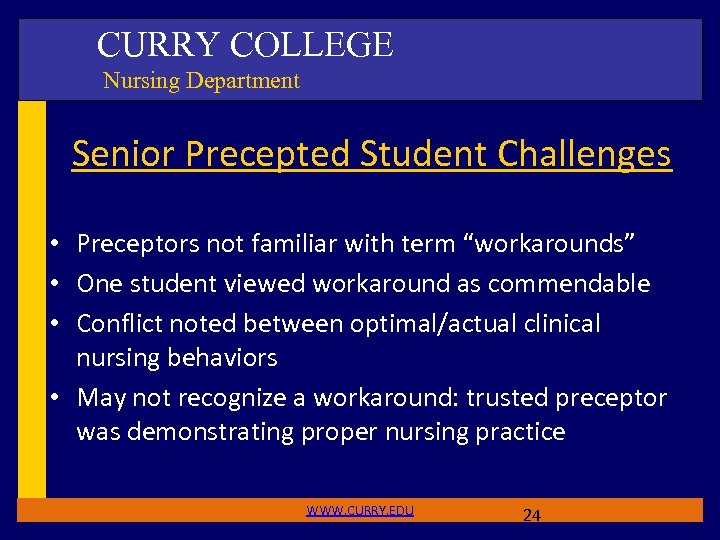 CURRY COLLEGE
Nursing Department

Senior Precepted Student Challenges

• Preceptors not familiar with term “workarounds”
• One student viewed workaround as commendable
• Conflict noted between optimal/actual clinical nursing behaviors
• May not recognize a workaround: trusted preceptor was demonstrating proper nursing practice

WWW.CURRY.EDU
24